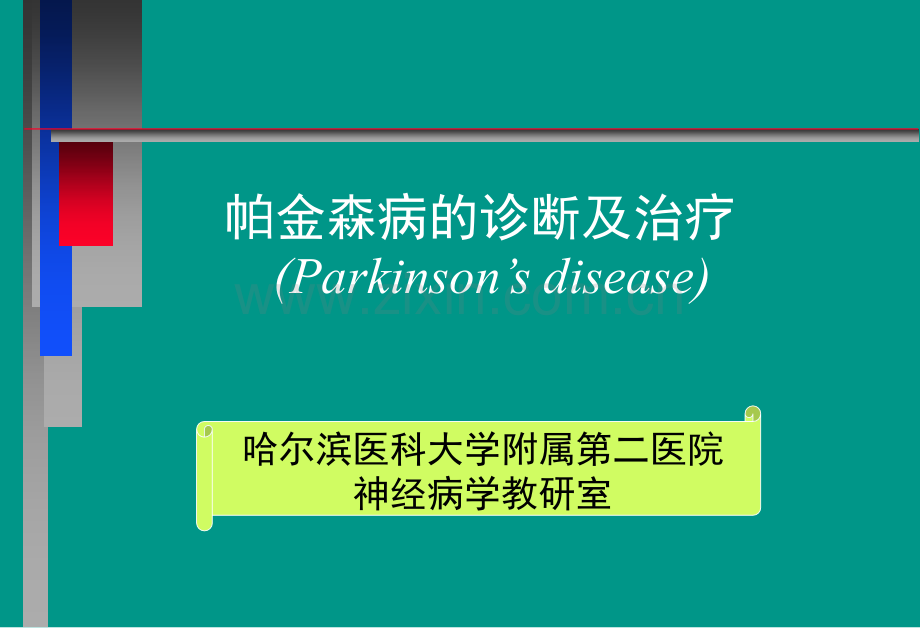 帕金森病的诊断及治疗
(Parkinson’s disease)

www.zixin.com.cn

哈尔滨医科大学附属第二医院
神经病学教研室